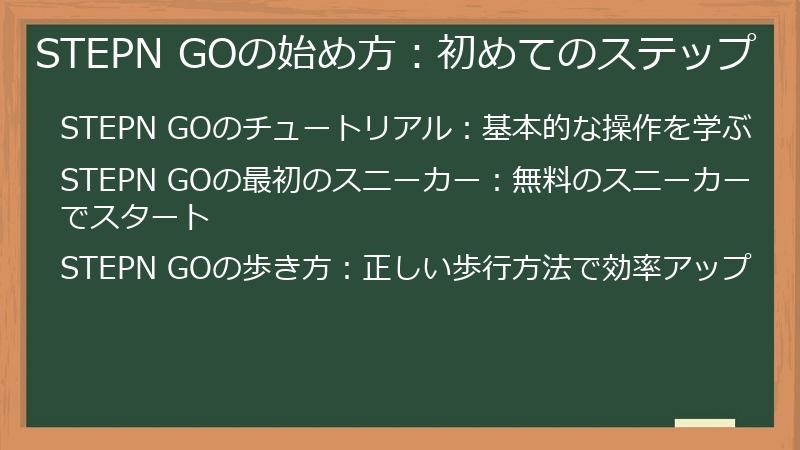 STEPN GOの始め方：初めてのステップ

STEPN GOのチュートリアル：基本的な操作を学ぶ

STEPN GOの最初のスニーカー：無料のスニーカーでスタート

STEPN GOの歩き方：正しい歩行方法で効率アップ